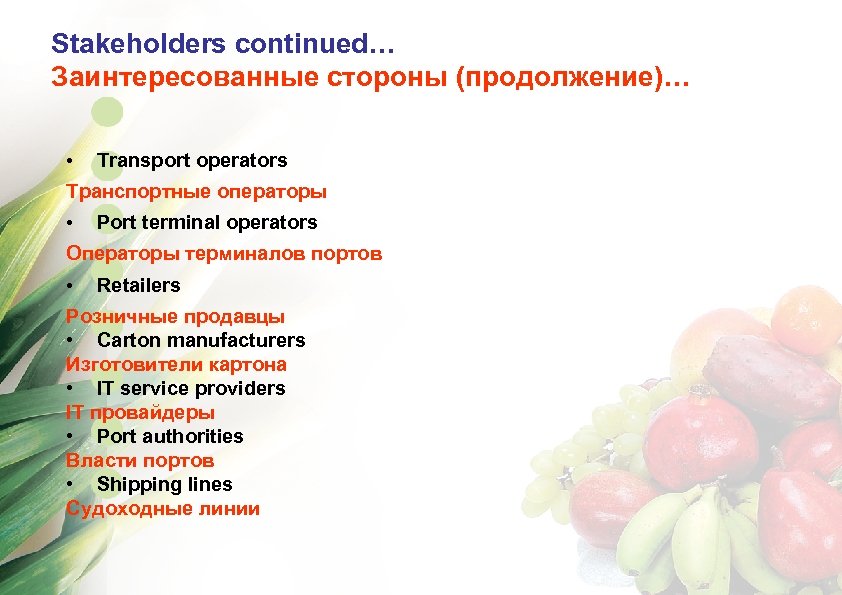 Stakeholders continued…
Заинтересованные стороны (продолжение)…

• Transport operators
Транспортные операторы
• Port terminal operators
Операторы терминалов портов
• Retailers
Розничные продавцы
• Carton manufacturers
Изготовители картона
• IT service providers
IT провайдеры
• Port authorities
Власти портов
• Shipping lines
Судоходные линии